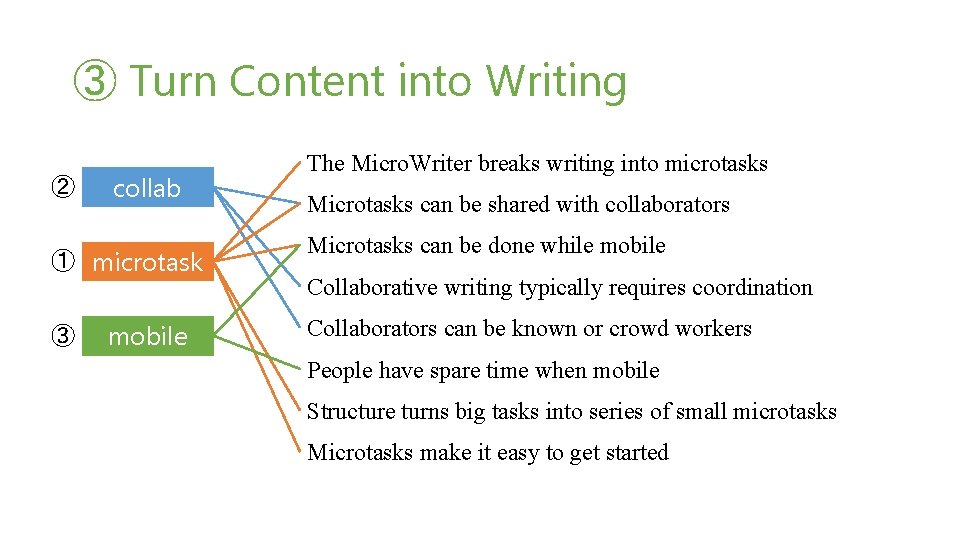 ③ Turn Content into Writing

② collab

① microtask

③ mobile

The MicroWriter breaks writing into microtasks

Microtasks can be shared with collaborators

Microtasks can be done while mobile

Collaborative writing typically requires coordination

Collaborators can be known or crowd workers

People have spare time when mobile

Structure turns big tasks into series of small microtasks

Microtasks make it easy to get started